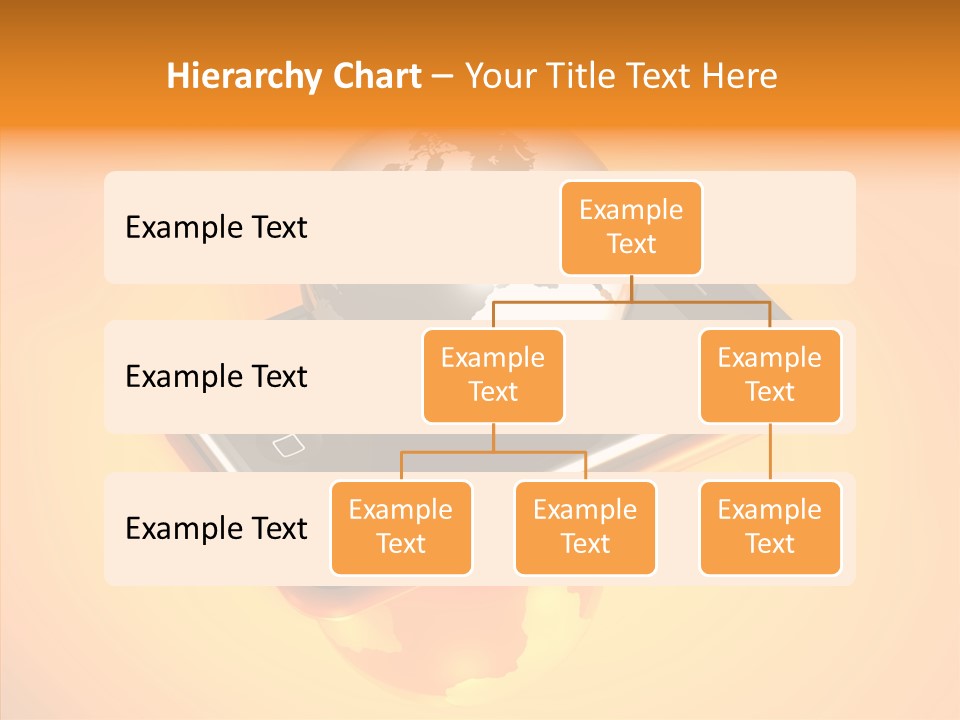 Hierarchy Chart – Your Title Text Here

Example Text

Example Text

Example Text

Example Text

Example Text

Example Text

Example Text

Example Text

Example Text